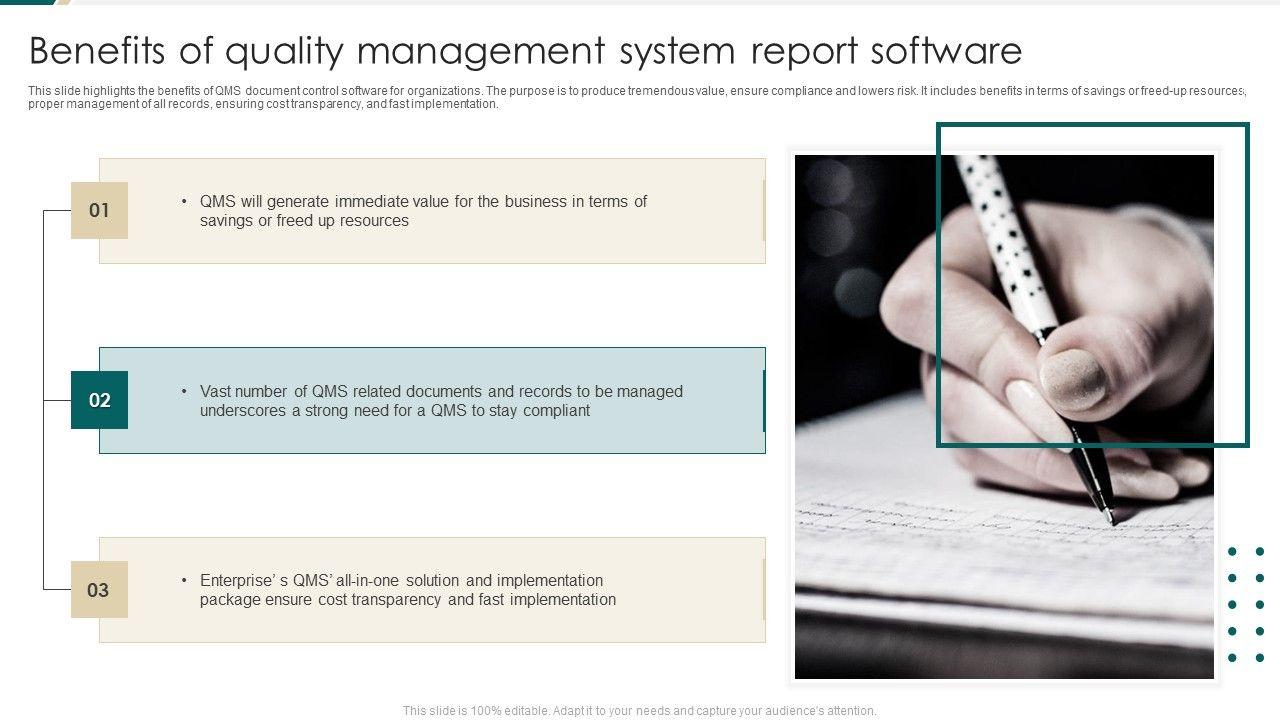 Benefits of quality management system report software

This slide highlights the benefits of QMS document control software for organizations. The purpose is to produce tremendous value, ensure compliance and lowers risk. It includes benefits in terms of savings or freed-up resources, proper management of all records, ensuring cost transparency, and fast implementation.

01

• QMS will generate immediate value for the business in terms of savings or freed up resources

02

• Vast number of QMS related documents and records to be managed underscores a strong need for a QMS to stay compliant

03

• Enterprise' s QMS' all-in-one solution and implementation package ensure cost transparency and fast implementation

This slide is 100% editable. Adapt it to your needs and capture your audience's attention.